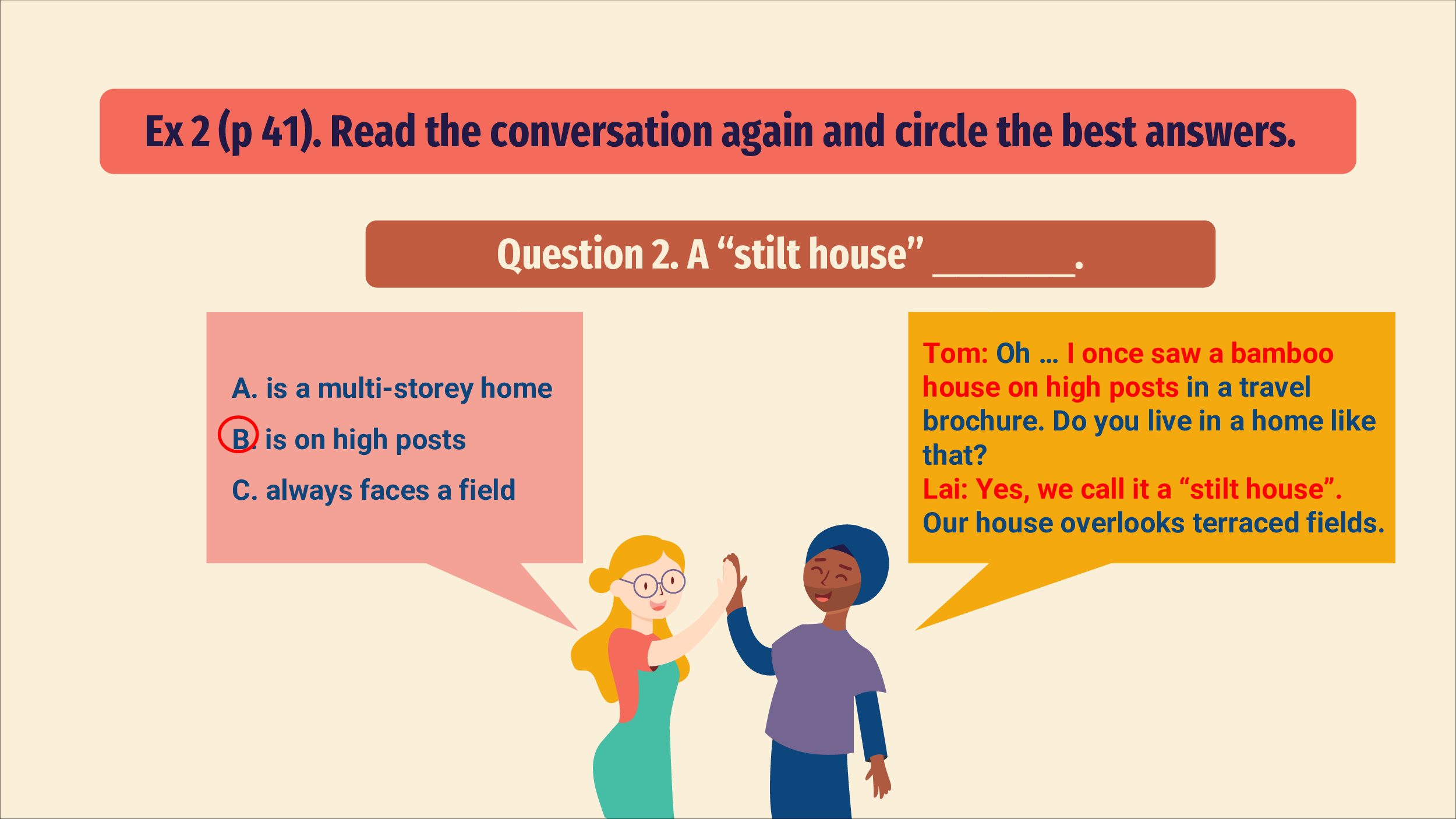 Ex 2 (p 41). Read the conversation again and circle the best answers.

Question 2. A “stilt house” ________.

A. is a multi-storey home
B. is on high posts
C. always faces a field

Tom: Oh … I once saw a bamboo house on high posts in a travel brochure. Do you live in a home like that?
Lai: Yes, we call it a “stilt house”. Our house overlooks terraced fields.